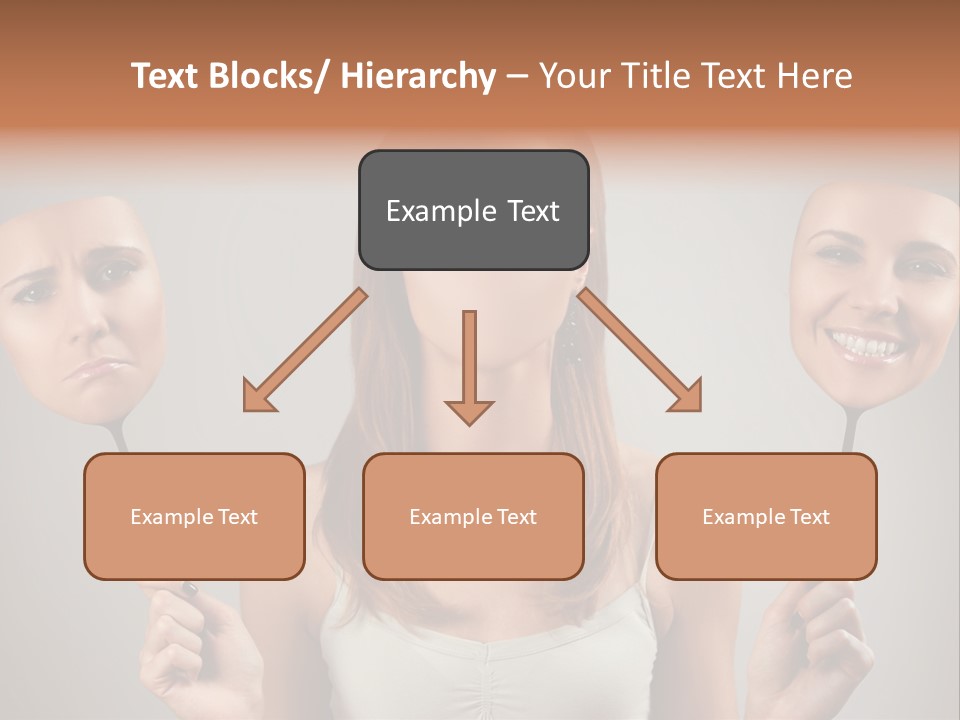 Text Blocks/ Hierarchy – Your Title Text Here

Example Text

Example Text

Example Text

Example Text